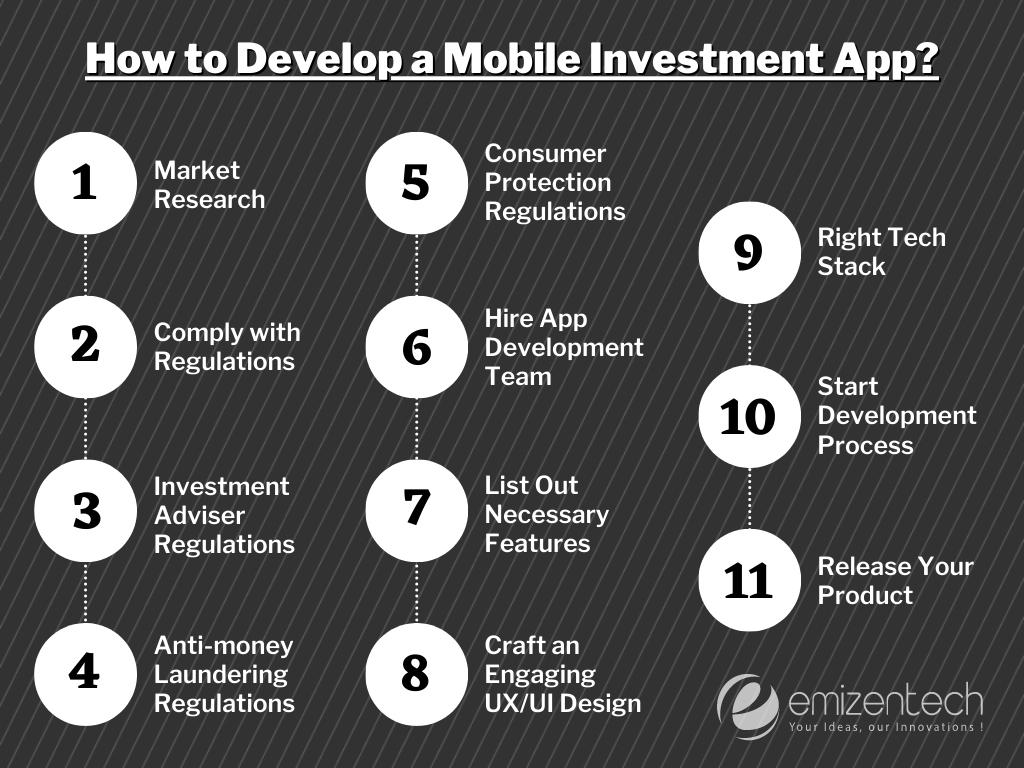 How to Develop a Mobile Investment App?

1 Market Research

2 Comply with Regulations

3 Investment Adviser Regulations

4 Anti-money Laundering Regulations

5 Consumer Protection Regulations

6 Hire App Development Team

7 List Out Necessary Features

8 Craft an Engaging UX/UI Design

9 Right Tech Stack

10 Start Development Process

11 Release Your Product

emizentech
Your Ideas, our Innovations !